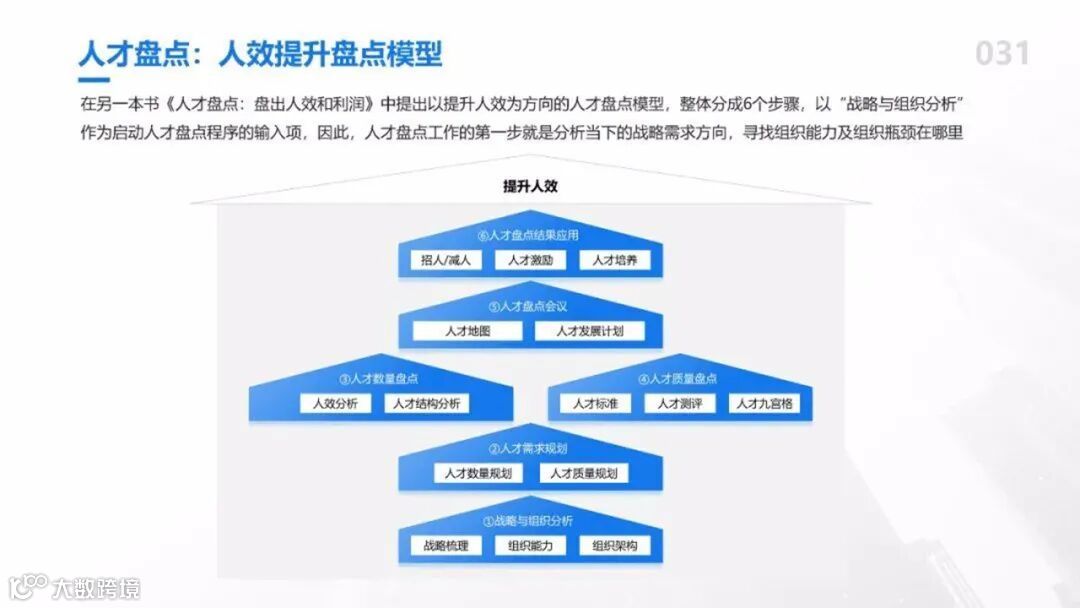 人才盘点：人效提升盘点模型

031

在另一本书《人才盘点：盘出人效和利润》中提出以提升人效为方向的人才盘点模型，整体分成6个步骤，以“战略与组织分析”作为启动人才盘点程序的输入项，因此，人才盘点工作的第一步就是分析当下的战略需求方向，寻找组织能力及组织瓶颈在哪里

提升人效

⑥人才盘点结果应用

招人/减人

人才激励

人才培养

⑤人才盘点会议

人才地图

人才发展计划

③人才数量盘点

人效分析

人才结构分析

④人才质量盘点

人才标准

人才测评

人才九宫格

②人才需求规划

人才数量规划

人才质量规划

①战略与组织分析

战略梳理

组织能力

组织架构

大数跨境